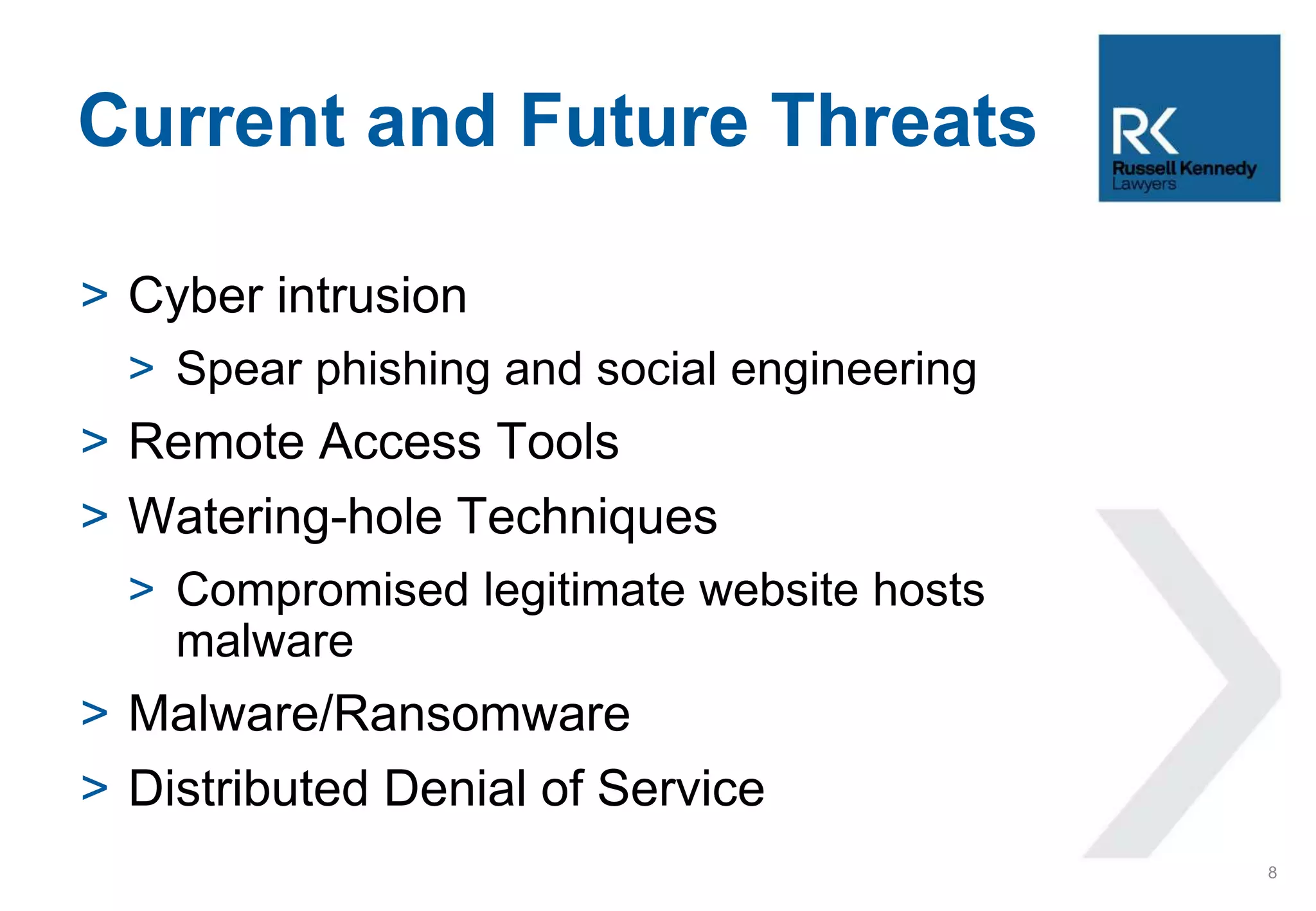 Current and Future Threats

RK
Russell Kennedy
Lawyers

> Cyber intrusion

> Spear phishing and social engineering

> Remote Access Tools

> Watering-hole Techniques

> Compromised legitimate website hosts malware

> Malware/Ransomware

> Distributed Denial of Service

8